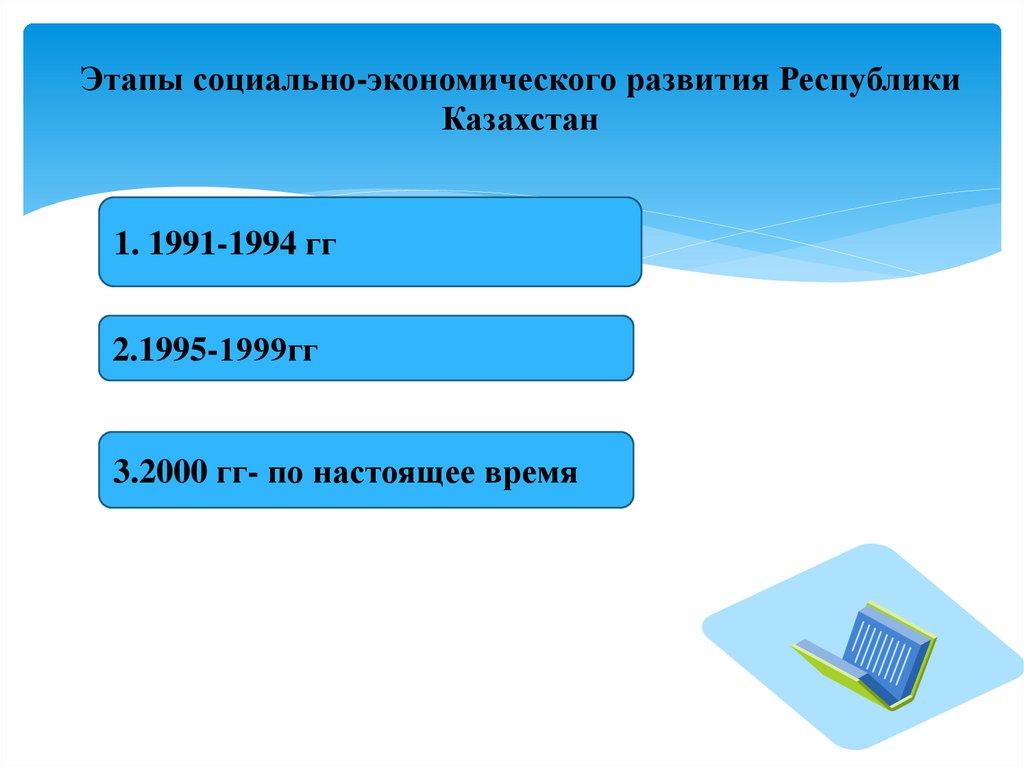 Этапы социально-экономического развития Республики Казахстан

1. 1991-1994 гг

2.1995-1999гг

3.2000 гг- по настоящее время